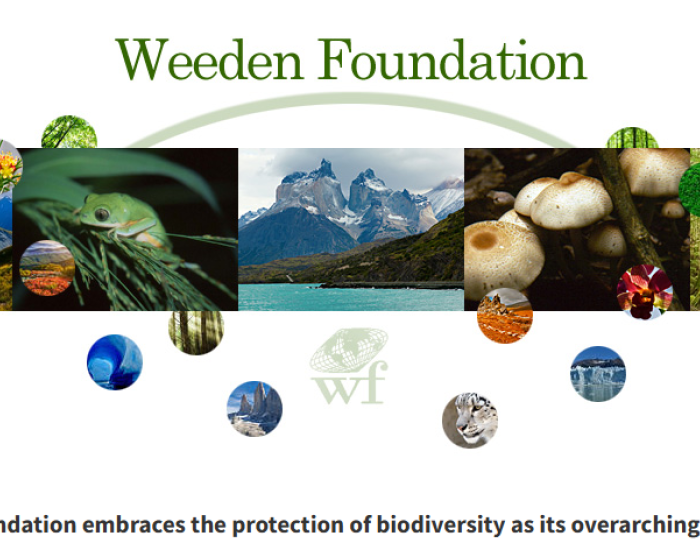 Weeden Foundation

wf

ndation embraces the protection of biodiversity as its overarching